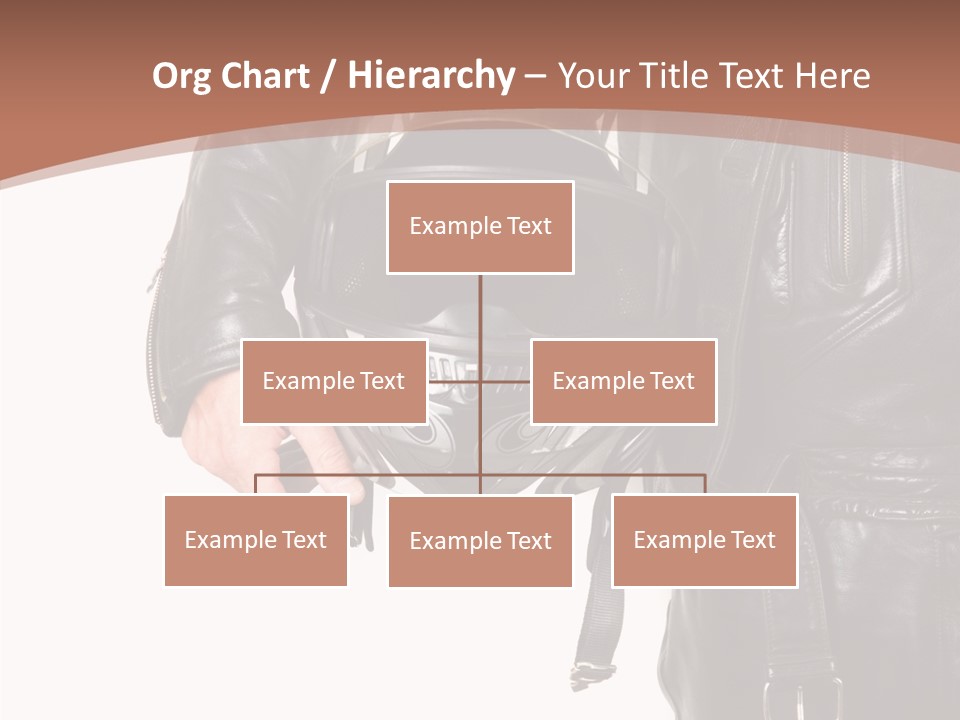 Org Chart / Hierarchy – Your Title Text Here

Example Text

Example Text

Example Text

Example Text

Example Text

Example Text